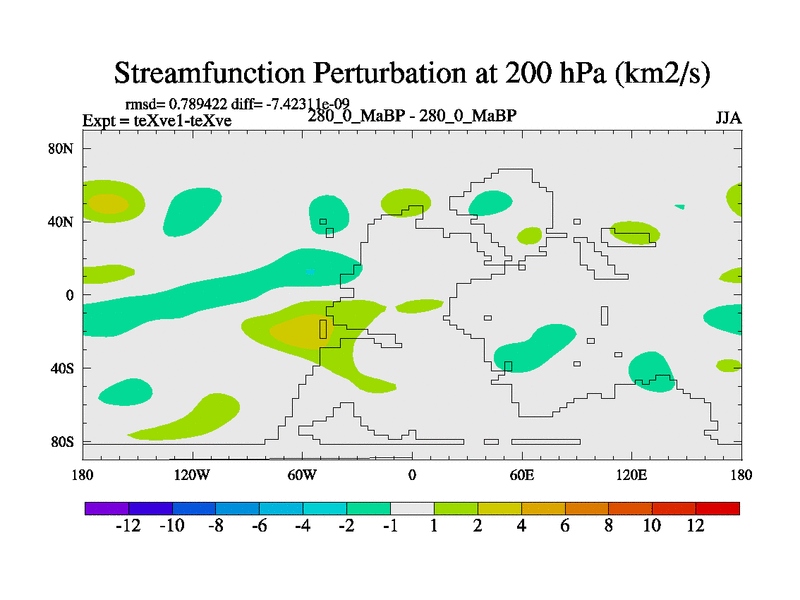 Streamfunction Perturbation at 200 hPa (km2/s)

rmsd= 0.789422 diff= -7.42311e-09
Expt = teXve1-teXve

280_0_MaBP - 280_0_MaBP

JJA

80N
40N
0
40S
80S

180
120W
60W
0
60E
120E
180

-12
-10
-8
-6
-4
-2
-1
1
2
4
6
8
10
12